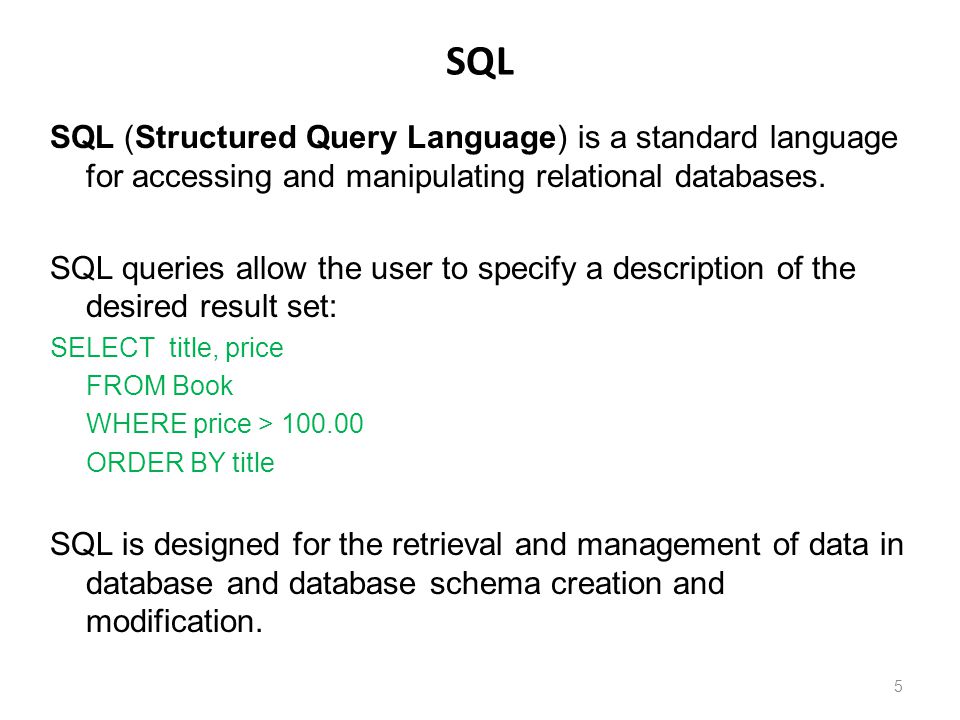 SQL

SQL (Structured Query Language) is a standard language for accessing and manipulating relational databases.

SQL queries allow the user to specify a description of the desired result set:

SELECT title, price
FROM Book
WHERE price > 100.00
ORDER BY title

SQL is designed for the retrieval and management of data in database and database schema creation and modification.

5